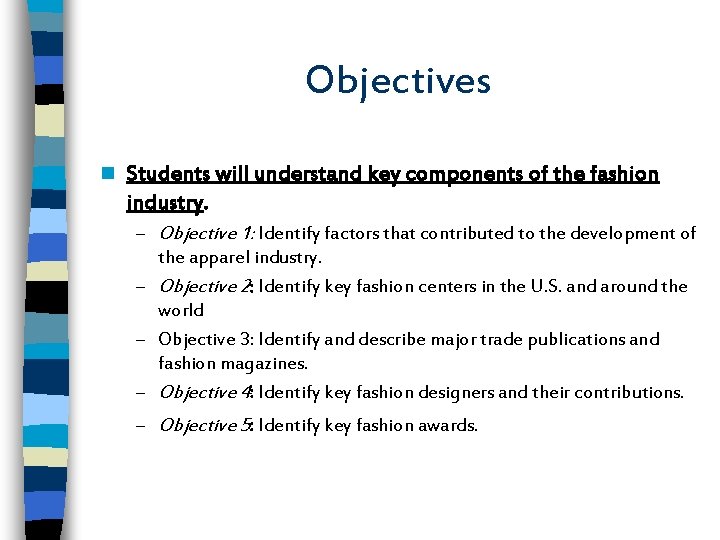 Objectives

Students will understand key components of the fashion industry.

– Objective 1: Identify factors that contributed to the development of the apparel industry.
– Objective 2: Identify key fashion centers in the U.S. and around the world
– Objective 3: Identify and describe major trade publications and fashion magazines.
– Objective 4: Identify key fashion designers and their contributions.
– Objective 5: Identify key fashion awards.